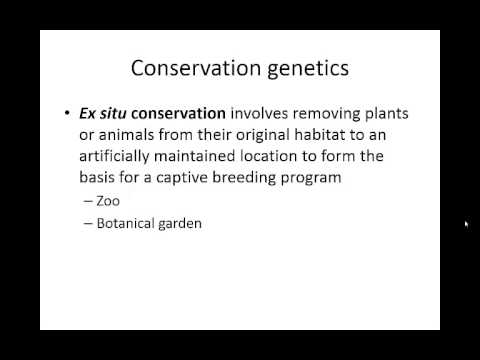 Conservation genetics

• Ex situ conservation involves removing plants or animals from their original habitat to an artificially maintained location to form the basis for a captive breeding program

– Zoo

– Botanical garden